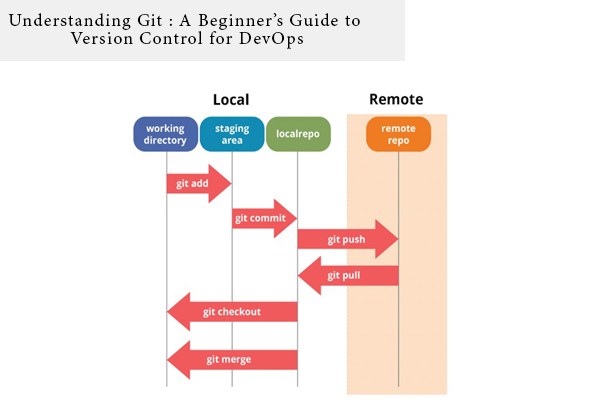 Understanding Git : A Beginner's Guide to Version Control for DevOps

Local

Remote

working directory

staging area

localrepo

remote repo

git add

git commit

git push

git pull

git checkout

git merge